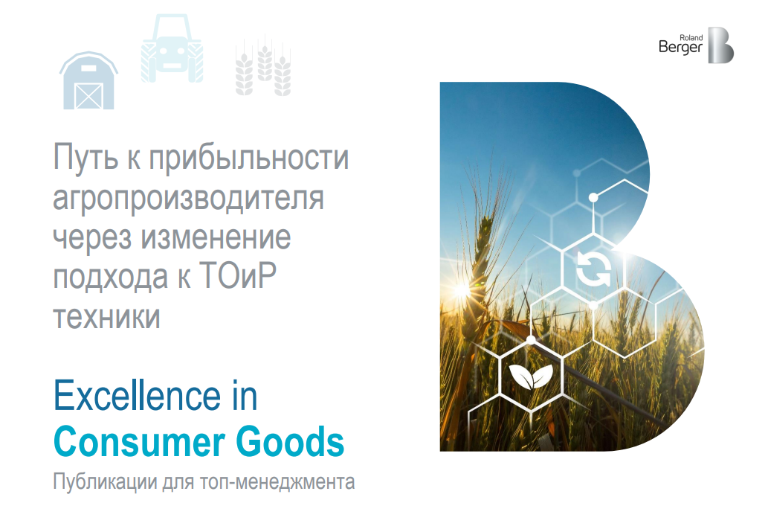 Roland Berger

Путь к прибыльности агропроизводителя через изменение подхода к ТОиР техники

Excellence in Consumer Goods

Публикации для топ-менеджмента